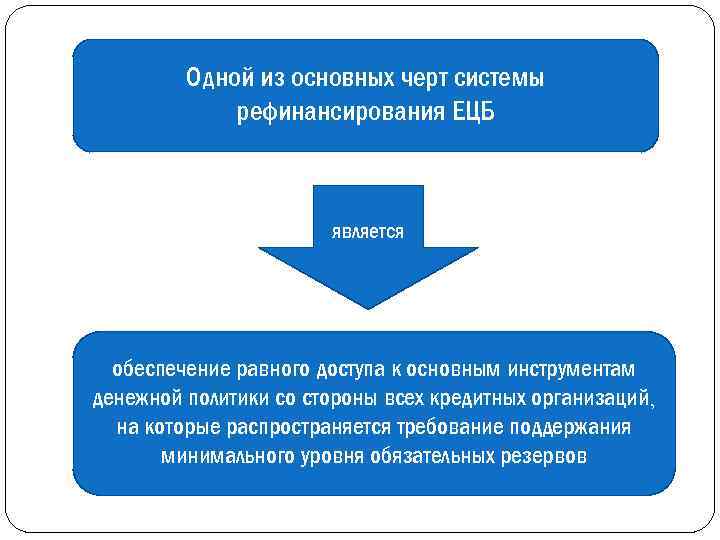 Одной из основных черт системы рефинансирования ЕЦБ

является

обеспечение равного доступа к основным инструментам денежной политики со стороны всех кредитных организаций, на которые распространяется требование поддержания минимального уровня обязательных резервов